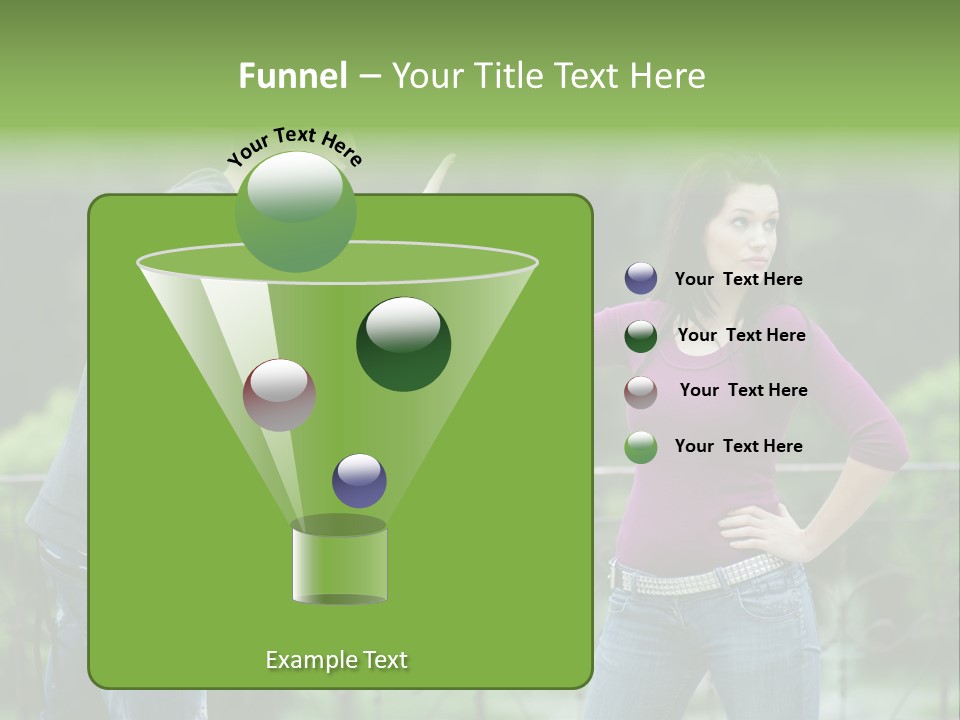 Funnel – Your Title Text Here

Your Text Here

Your Text Here

Your Text Here

Your Text Here

Your Text Here

Example Text